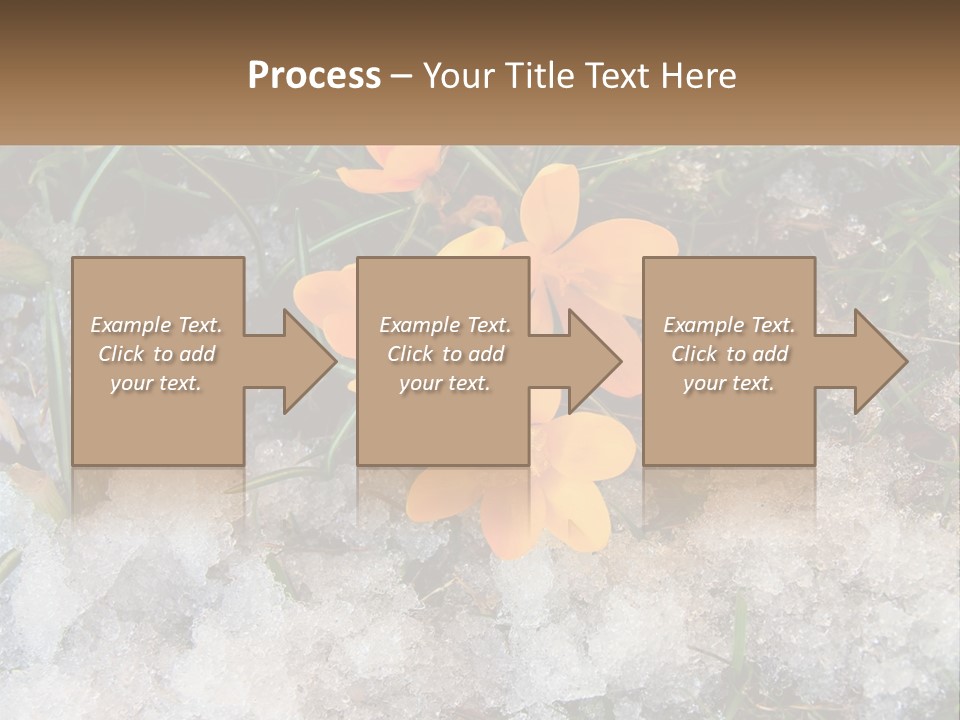 Process – Your Title Text Here

Example Text. Click to add your text.

Example Text. Click to add your text.

Example Text. Click to add your text.